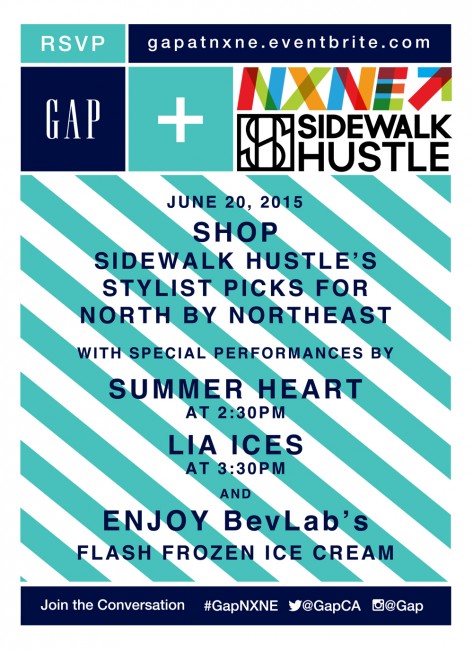 RSVP gapatnxne.eventbrite.com

GAP + NXNE SIDEWALK HUSTLE

JUNE 20, 2015

SHOP
SIDEWALK HUSTLE'S STYLIST PICKS FOR NORTH BY NORTHEAST

WITH SPECIAL PERFORMANCES BY

SUMMER HEART
AT 2:30PM

LIA ICES
AT 3:30PM

AND

ENJOY BevLab's
FLASH FROZEN ICE CREAM

Join the Conversation #GapNXNE @GapCA @Gap